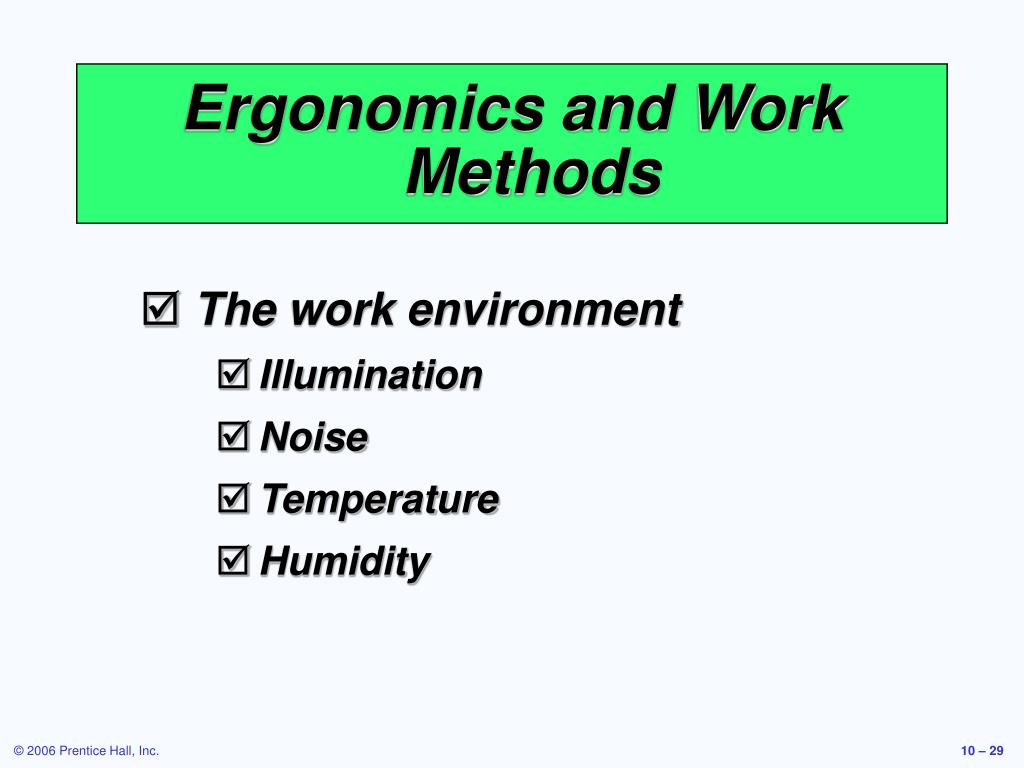 Ergonomics and Work Methods

☑ The work environment
☑ Illumination
☑ Noise
☑ Temperature
☑ Humidity

© 2006 Prentice Hall, Inc.

10 – 29